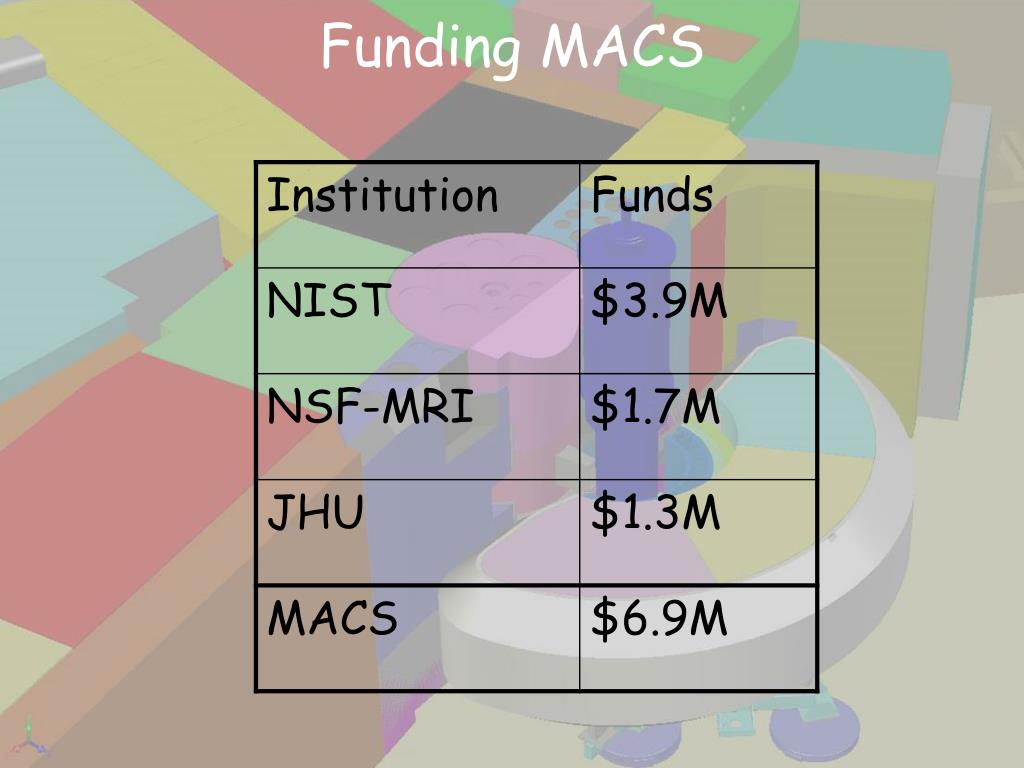 Funding MACS

| Institution | Funds |
|---|---|
| NIST | \$3.9M |
| NSF-MRI | \$1.7M |
| JHU | \$1.3M |
| MACS | \$6.9M |